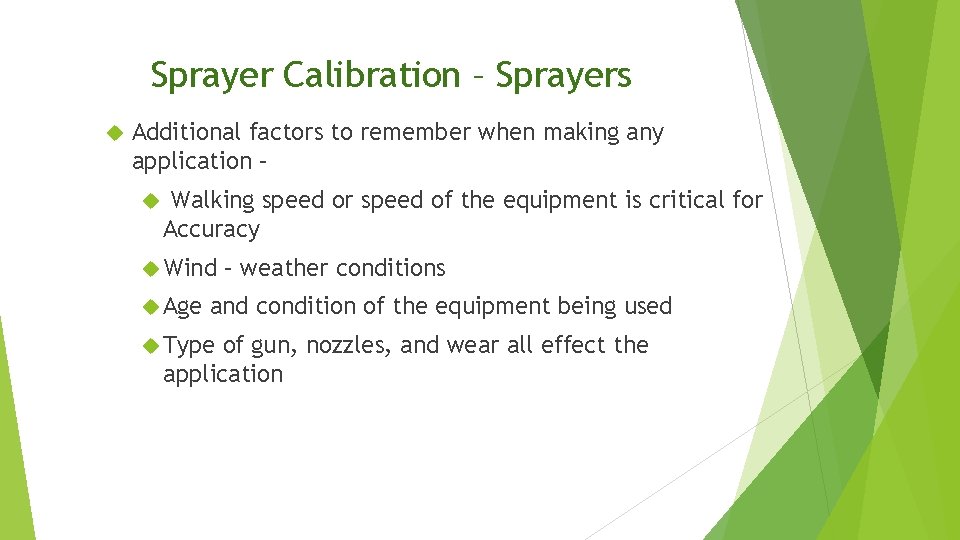 Sprayer Calibration – Sprayers

Additional factors to remember when making any application –

Walking speed or speed of the equipment is critical for Accuracy

Wind – weather conditions

Age and condition of the equipment being used

Type of gun, nozzles, and wear all effect the application